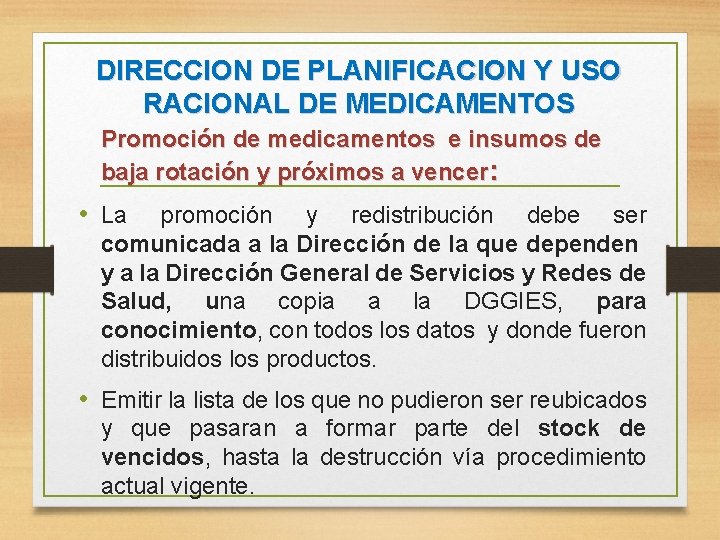 DIRECCION DE PLANIFICACION Y USO RACIONAL DE MEDICAMENTOS

Promoción de medicamentos e insumos de baja rotación y próximos a vencer:

• La promoción y redistribución debe ser comunicada a la Dirección de la que dependen y a la Dirección General de Servicios y Redes de Salud, una copia a la DGGIES, para conocimiento, con todos los datos y donde fueron distribuidos los productos.

• Emitir la lista de los que no pudieron ser reubicados y que pasaran a formar parte del stock de vencidos, hasta la destrucción vía procedimiento actual vigente.